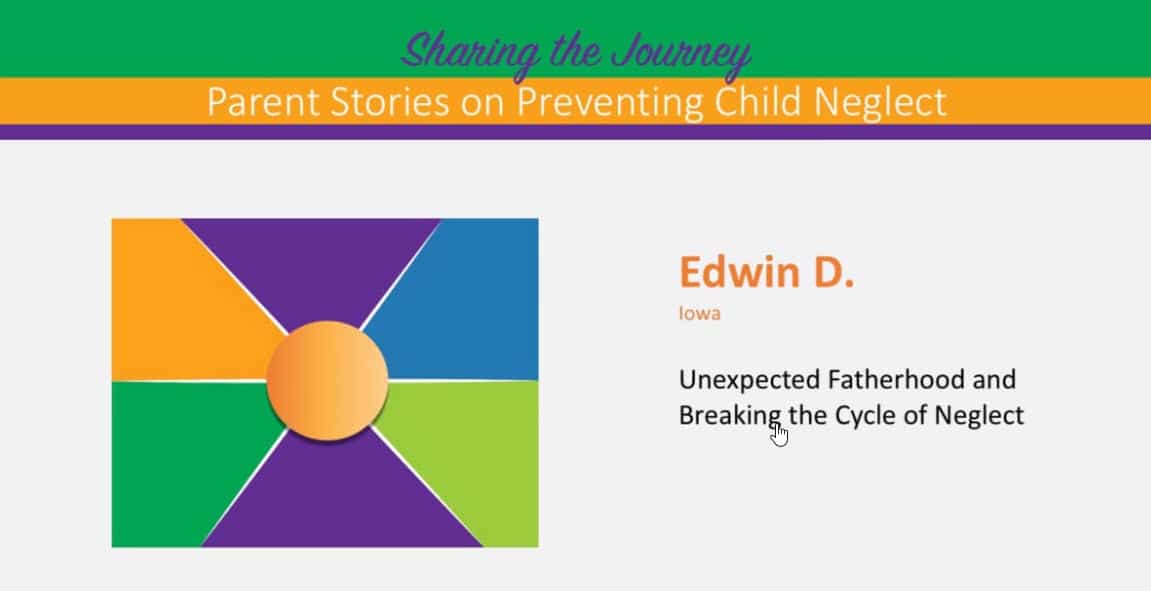 Sharing the Journey
Parent Stories on Preventing Child Neglect

Edwin D.
Iowa

Unexpected Fatherhood and Breaking the Cycle of Neglect